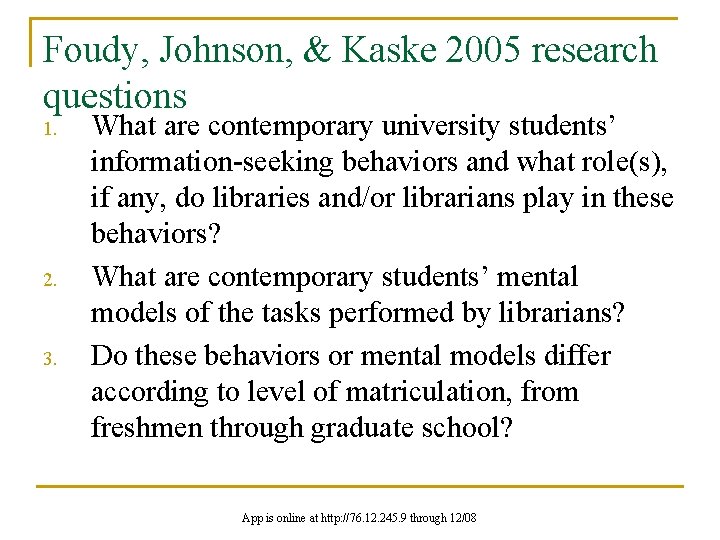 Foudy, Johnson, & Kaske 2005 research questions

1. What are contemporary university students' information-seeking behaviors and what role(s), if any, do libraries and/or librarians play in these behaviors?

2. What are contemporary students' mental models of the tasks performed by librarians?

3. Do these behaviors or mental models differ according to level of matriculation, from freshmen through graduate school?

App is online at http://76.12.245.9 through 12/08